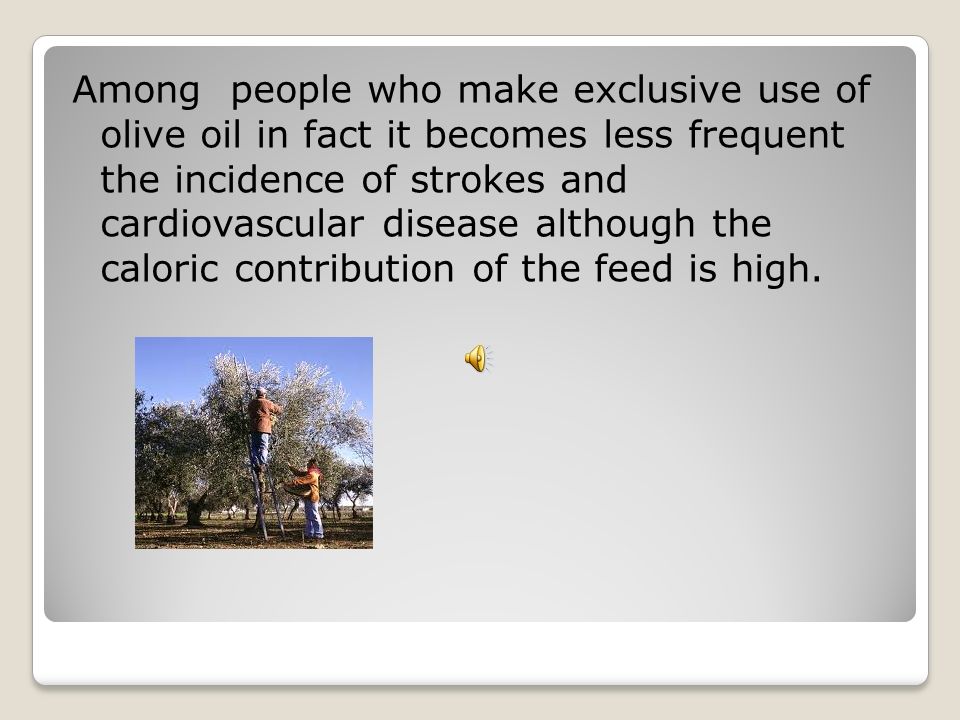 Among people who make exclusive use of olive oil in fact it becomes less frequent the incidence of strokes and cardiovascular disease although the caloric contribution of the feed is high.